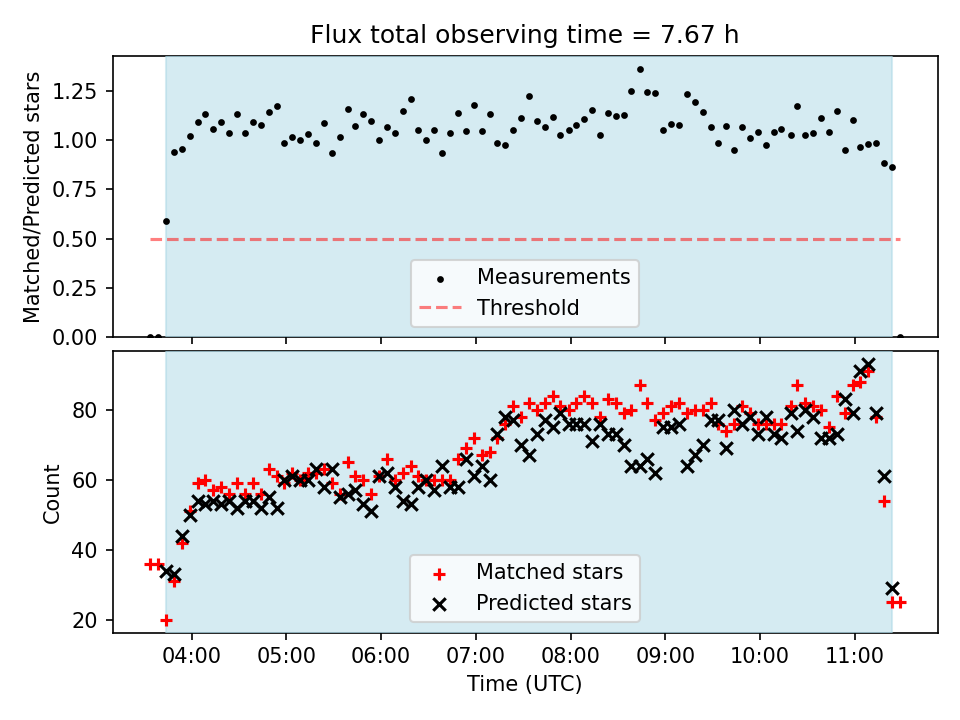 Flux total observing time = 7.67 h

Matched/Predicted stars

1.25
1.00
0.75
0.50
0.25
0.00

Measurements
Threshold

Count

80
60
40
20

Matched stars
Predicted stars

04:00 05:00 06:00 07:00 08:00 09:00 10:00 11:00

Time (UTC)